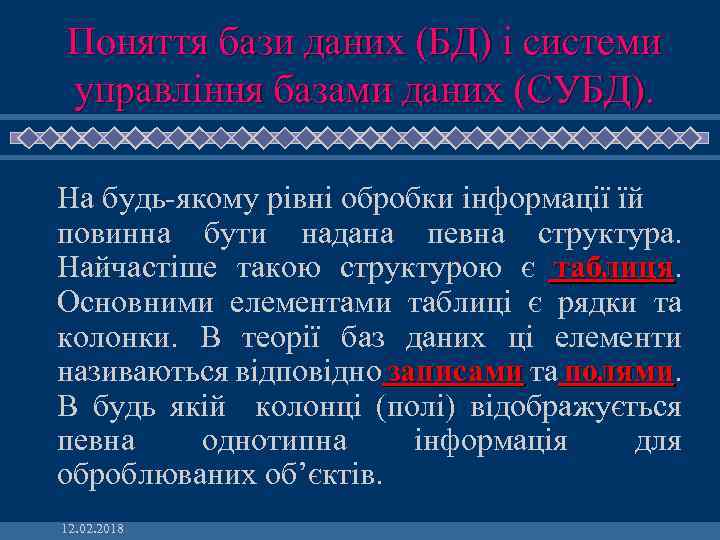 Поняття бази даних (БД) і системи управління базами даних (СУБД).

На будь-якому рівні обробки інформації їй повинна бути надана певна структура. Найчастіше такою структурою є таблиця. Основними елементами таблиці є рядки та колонки. В теорії баз даних ці елементи називаються відповідно записами та полями. В будь якій колонці (полі) відображується певна однотипна інформація для оброблюваних об’єктів.

12.02.2018